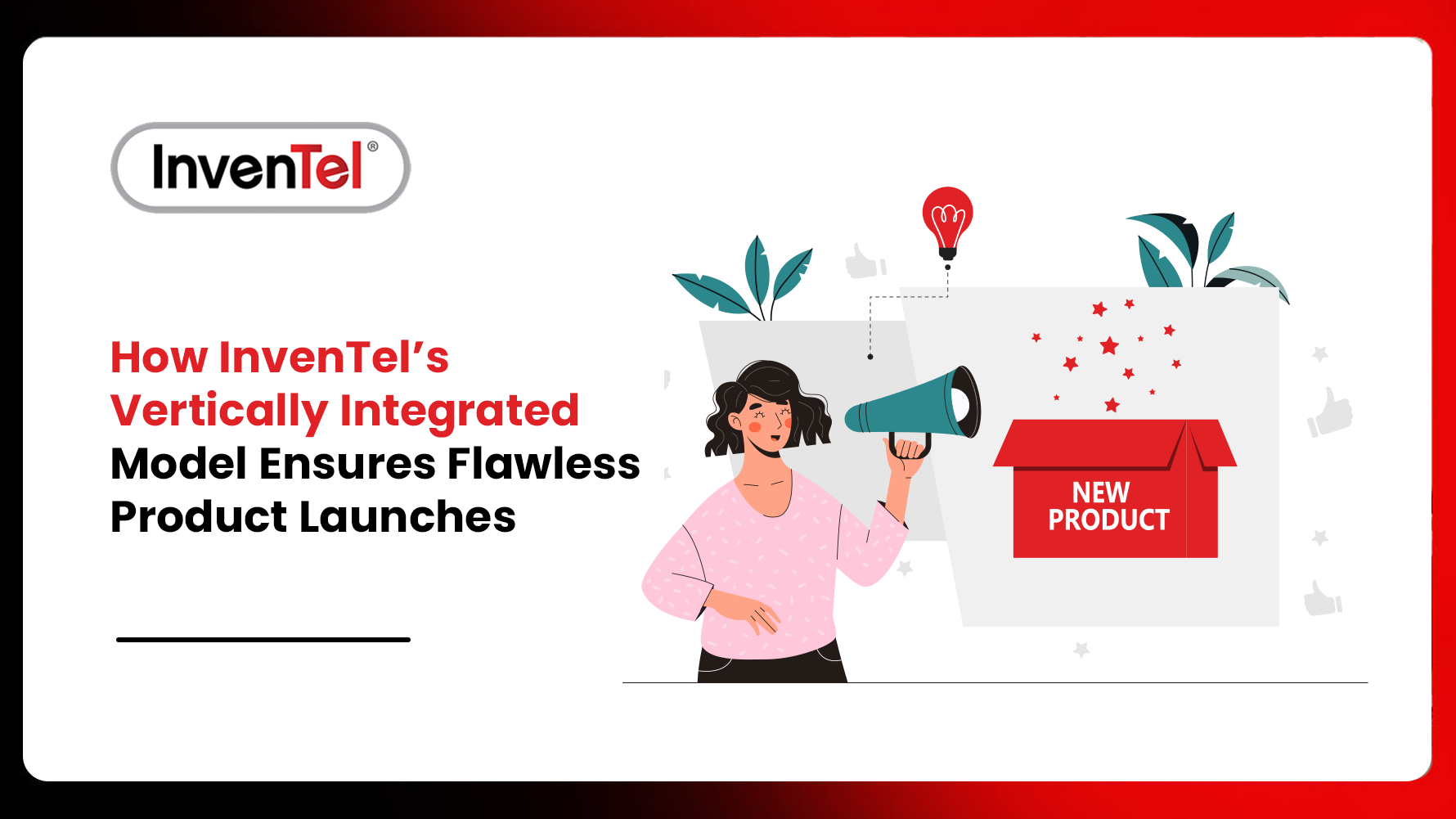 InvenTel®

How InvenTel's Vertically Integrated Model Ensures Flawless Product Launches

NEW PRODUCT